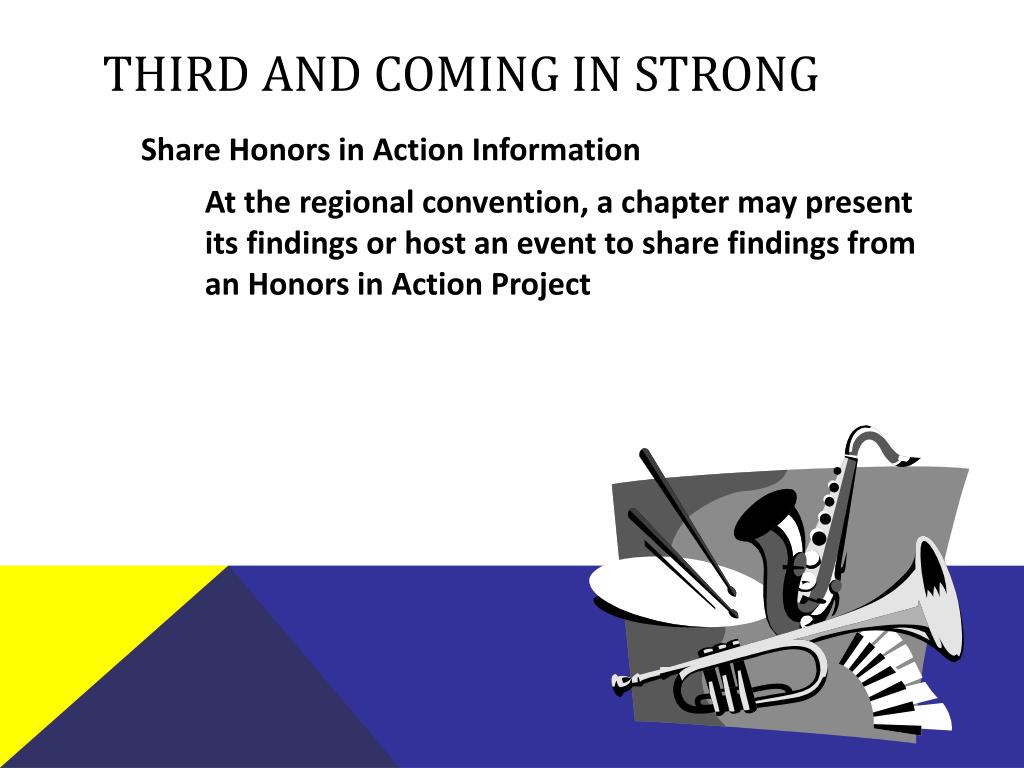 THIRD AND COMING IN STRONG

Share Honors in Action Information

At the regional convention, a chapter may present its findings or host an event to share findings from an Honors in Action Project